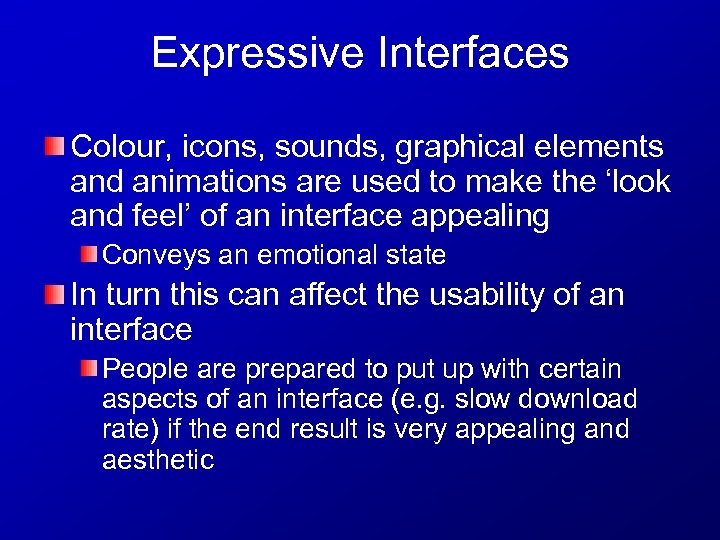 Expressive Interfaces

Colour, icons, sounds, graphical elements and animations are used to make the ‘look and feel’ of an interface appealing

Conveys an emotional state

In turn this can affect the usability of an interface

People are prepared to put up with certain aspects of an interface (e.g. slow download rate) if the end result is very appealing and aesthetic